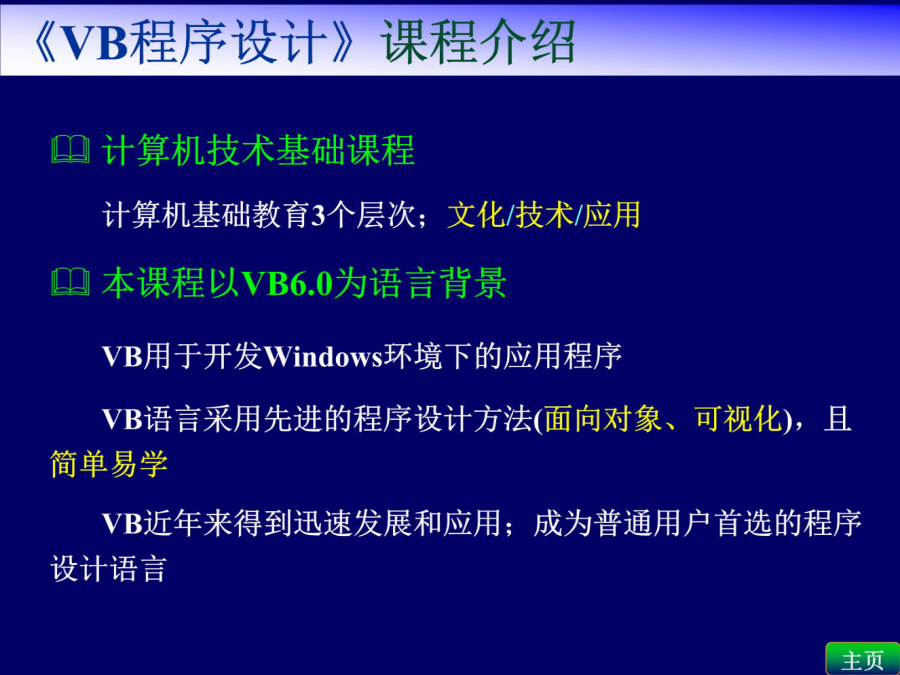 《VB程序设计》课程介绍

计算机技术基础课程

计算机基础教育3个层次；文化/技术/应用

本课程以VB6.0为语言背景

VB用于开发Windows环境下的应用程序

VB语言采用先进的程序设计方法(面向对象、可视化)，且简单易学

VB近年来得到迅速发展和应用；成为普通用户首选的程序设计语言

主页